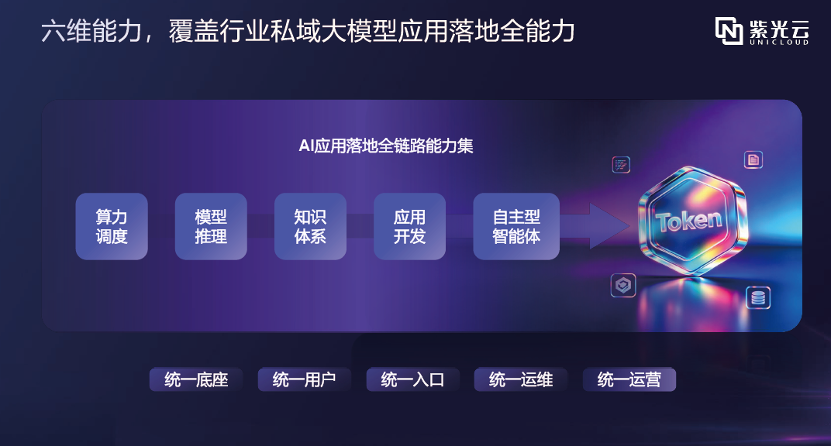 六维能力，覆盖行业私域大模型应用落地全能力

紫光云
UNICLOUD

AI应用落地全链路能力集

算力调度

模型推理

知识体系

应用开发

自主型智能体

Token

统一底座

统一用户

统一入口

统一运维

统一运营